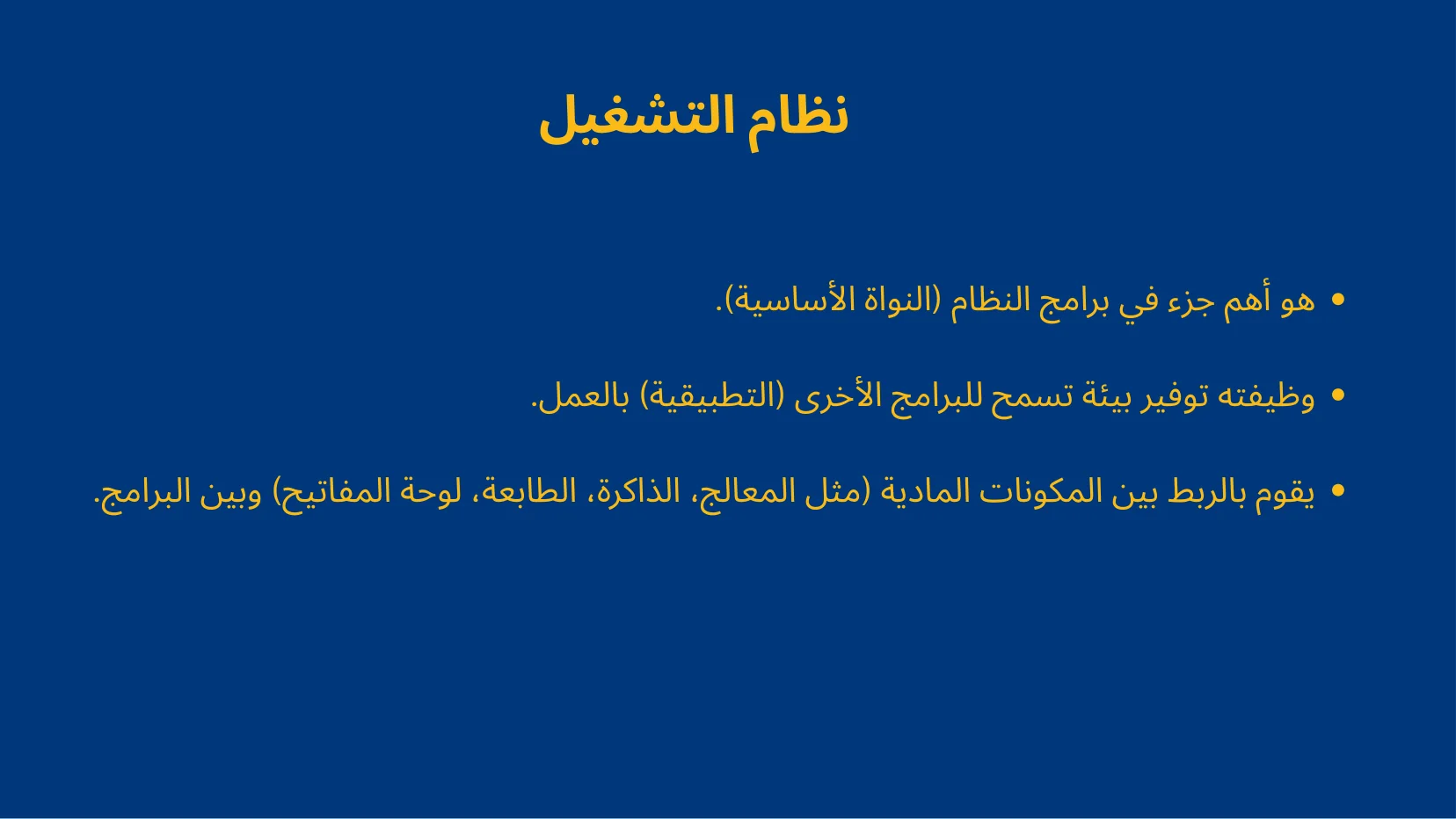 نظام التشغيل

• هو أهم جزء في برامج النظام (النواة الأساسية).

• وظيفته توفير بيئة تسمح للبرامج الأخرى (التطبيقية) بالعمل.

• يقوم بالربط بين المكونات المادية (مثل المعالج، الذاكرة، الطابعة، لوحة المفاتيح) وبين البرامج.